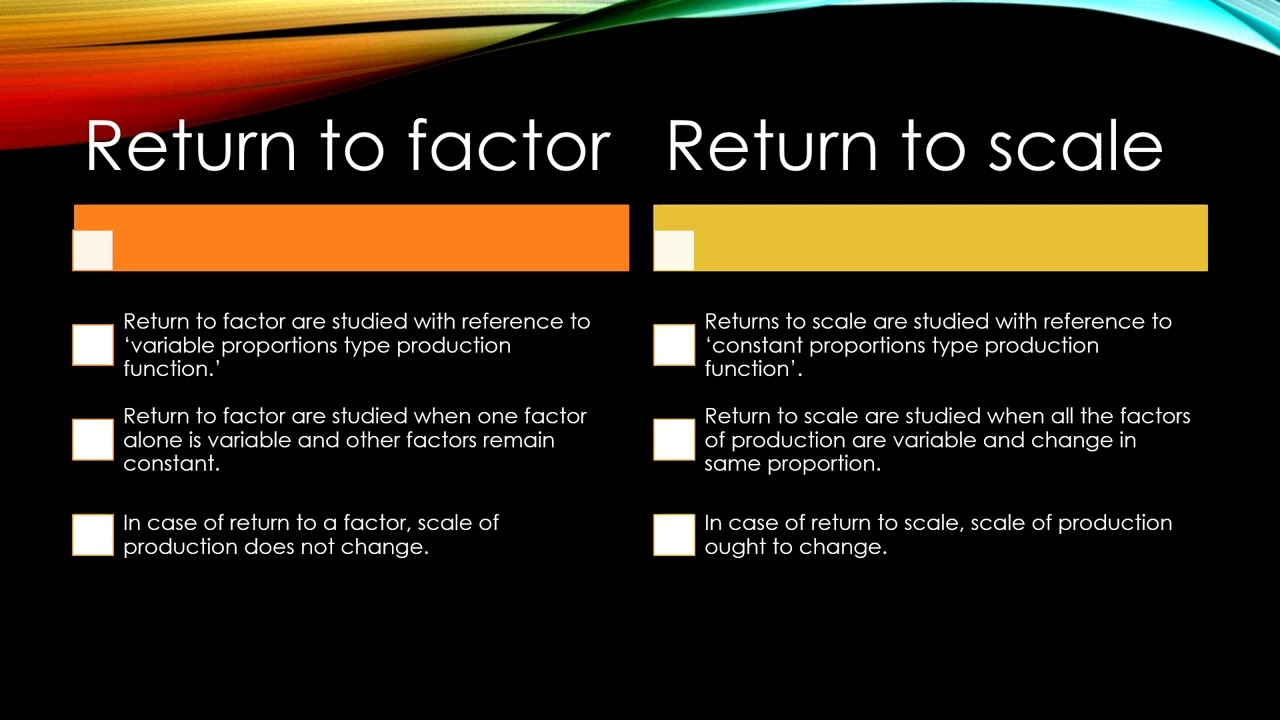 Return to factor

Return to factor are studied with reference to ‘variable proportions type production function.’

Return to factor are studied when one factor alone is variable and other factors remain constant.

In case of return to a factor, scale of production does not change.

Return to scale

Returns to scale are studied with reference to ‘constant proportions type production function’.

Return to scale are studied when all the factors of production are variable and change in same proportion.

In case of return to scale, scale of production ought to change.